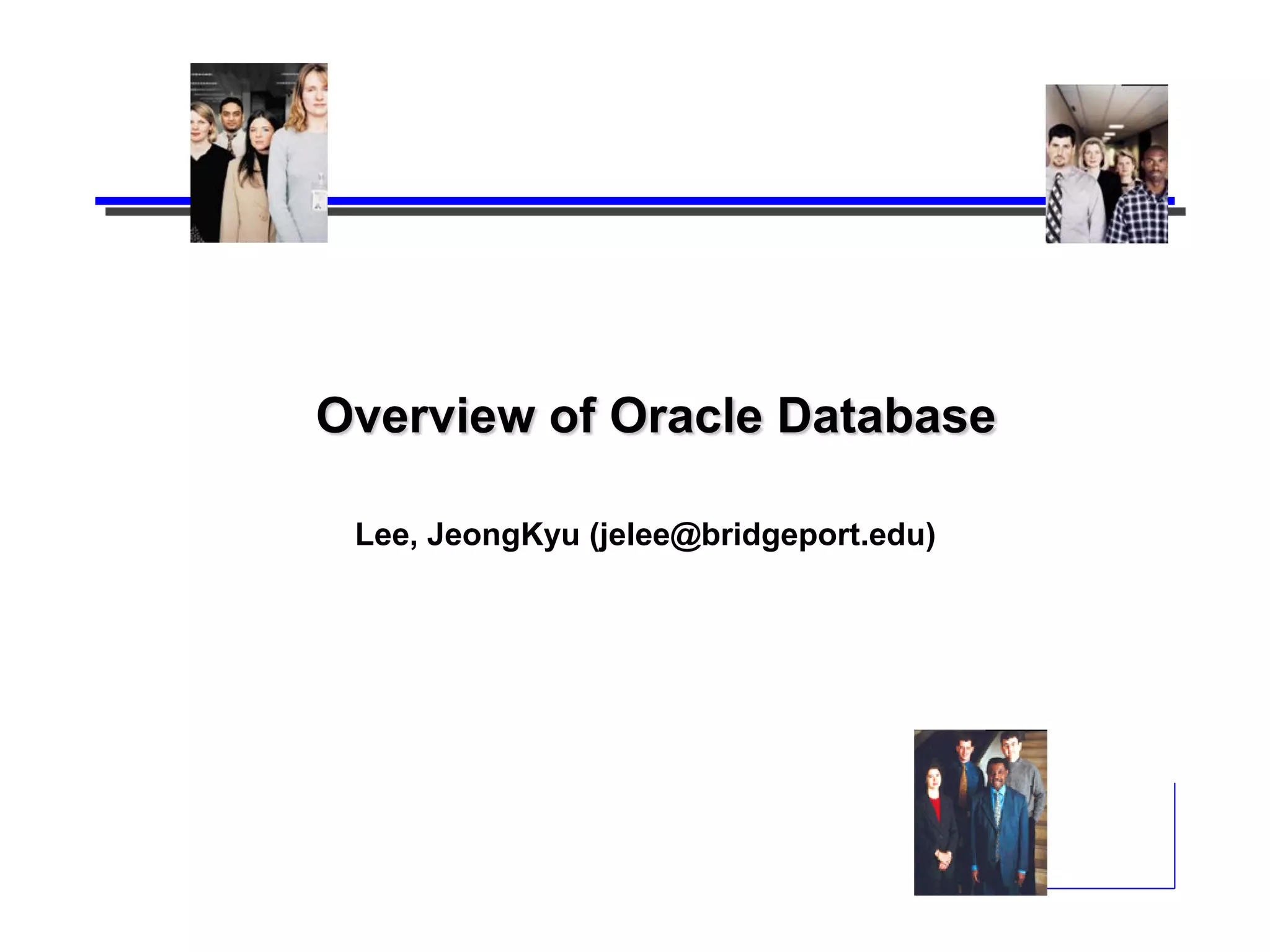 Overview of Oracle Database

Lee, JeongKyu (jelee@bridgeport.edu)